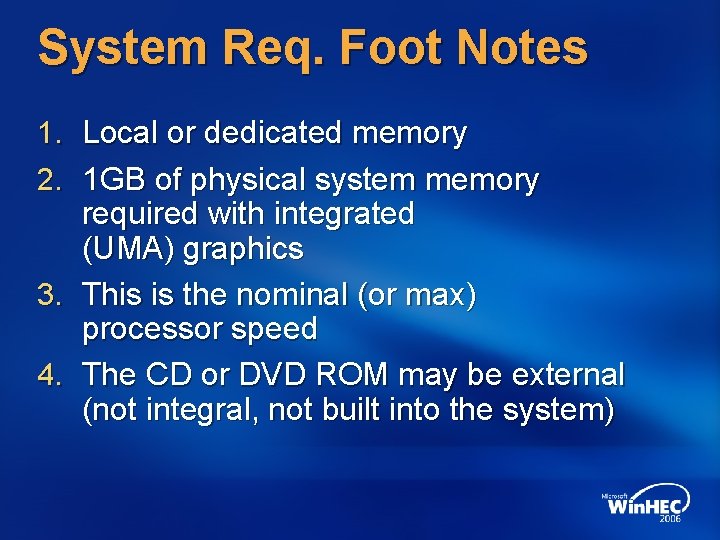 System Req. Foot Notes

1. Local or dedicated memory
2. 1GB of physical system memory required with integrated (UMA) graphics
3. This is the nominal (or max) processor speed
4. The CD or DVD ROM may be external (not integral, not built into the system)

Microsoft WinHEC 2006